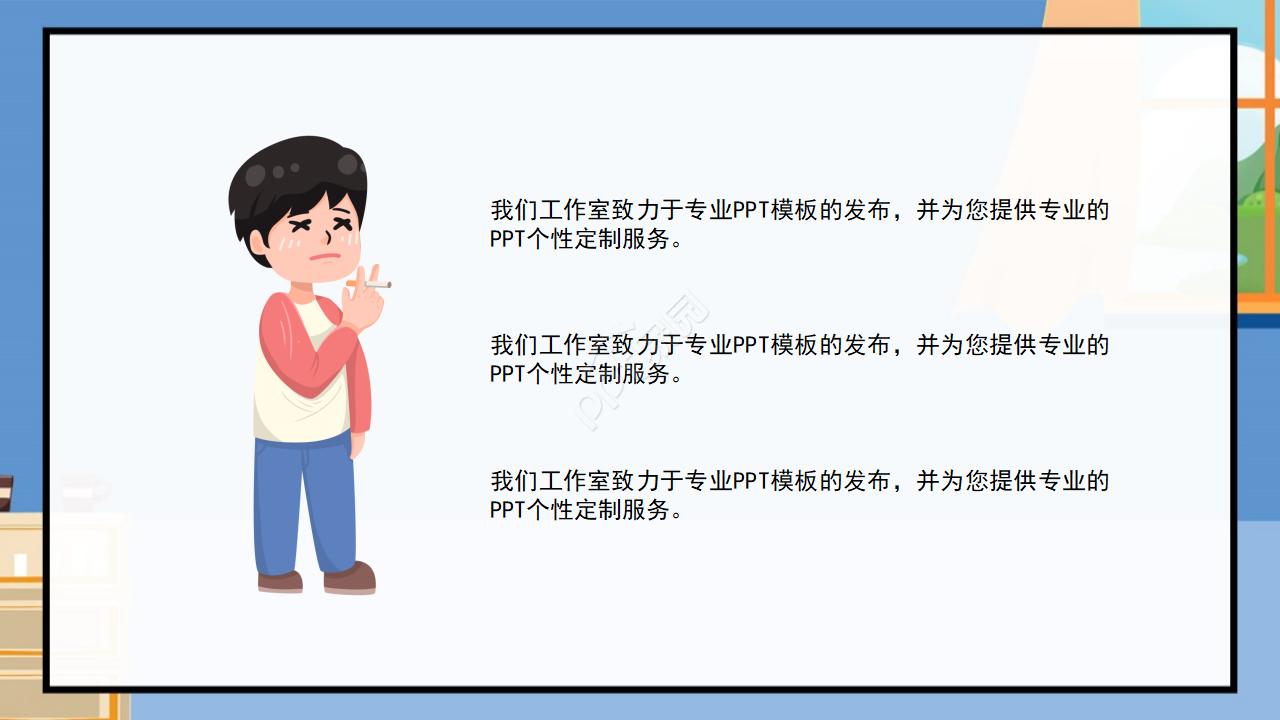 我们工作室致力于专业PPT模板的发布，并为您提供专业的PPT个性定制服务。

我们工作室致力于专业PPT模板的发布，并为您提供专业的PPT个性定制服务。

我们工作室致力于专业PPT模板的发布，并为您提供专业的PPT个性定制服务。